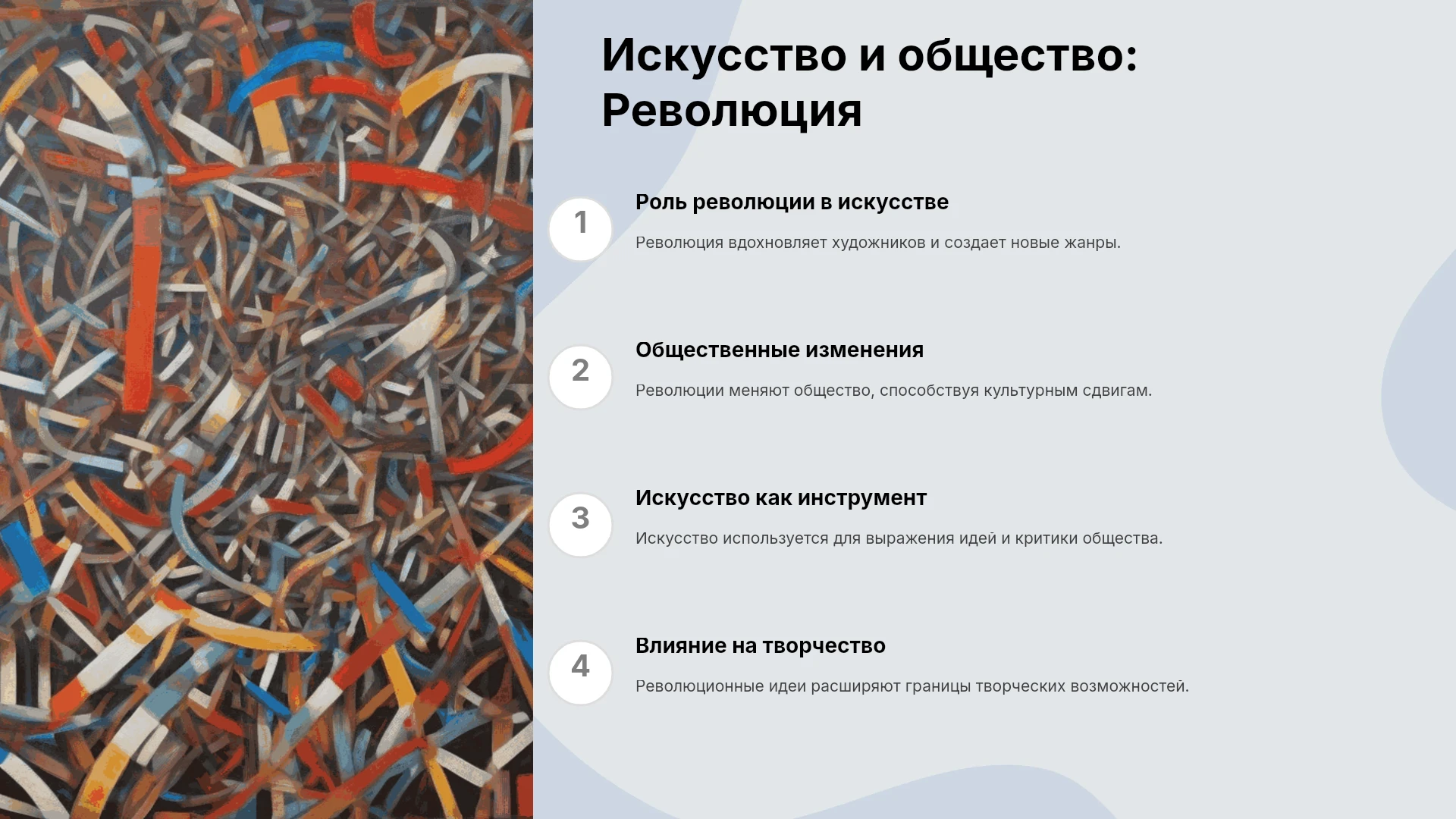 Искусство и общество: Революция

1

Роль революции в искусстве

Революция вдохновляет художников и создает новые жанры.

2

Общественные изменения

Революции меняют общество, способствуя культурным сдвигам.

3

Искусство как инструмент

Искусство используется для выражения идей и критики общества.

4

Влияние на творчество

Революционные идеи расширяют границы творческих возможностей.